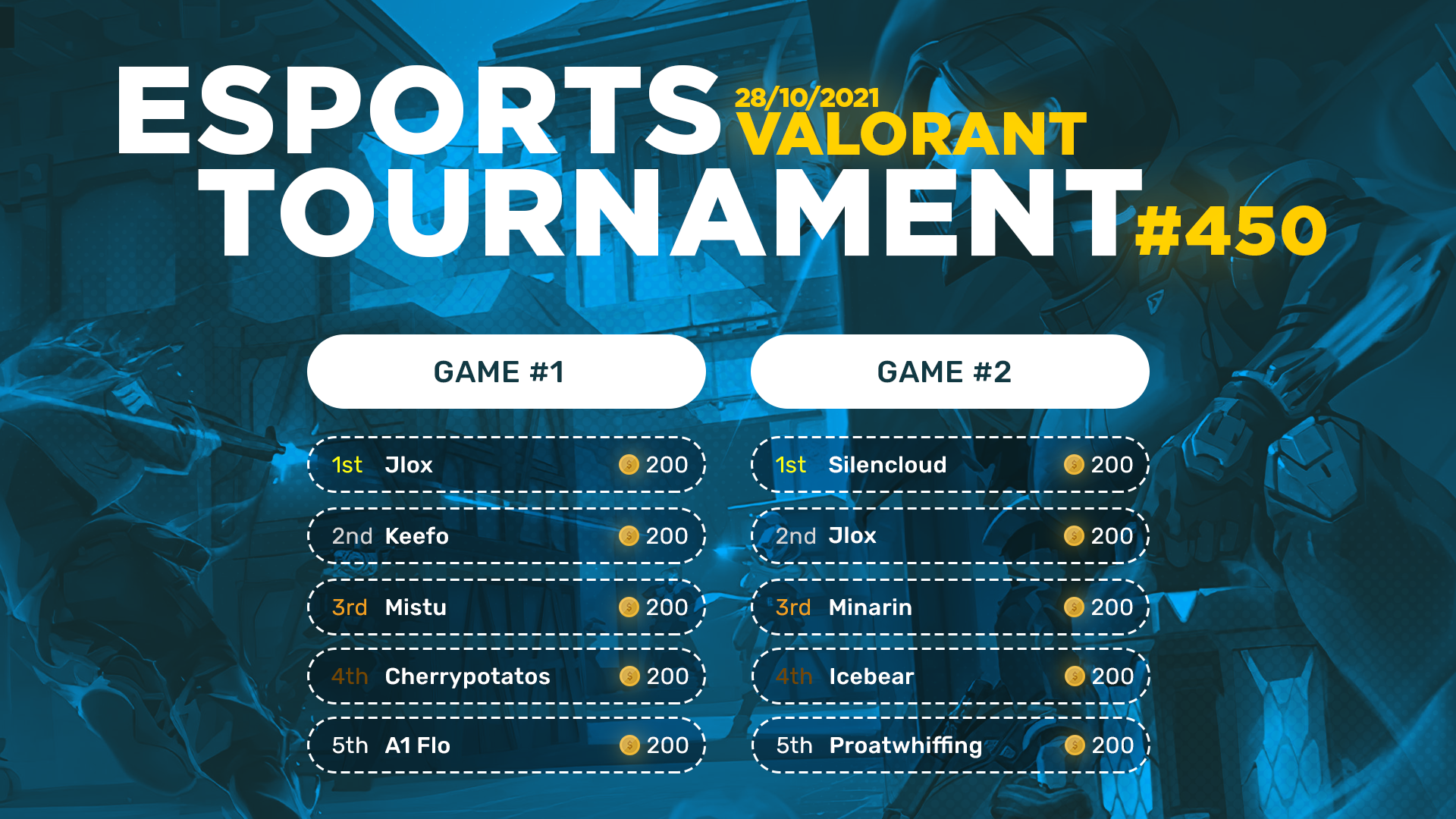 ESPORTS 28/10/2021 VALORANT
TOURNAMENT #450

GAME #1

1st Jlox 200
2nd Keefo 200
3rd Mistu 200
4th Cherrypotatos 200
5th A1 Flo 200

GAME #2

1st Silencloud 200
2nd Jlox 200
3rd Minarin 200
4th Icebear 200
5th Proatwhiffing 200